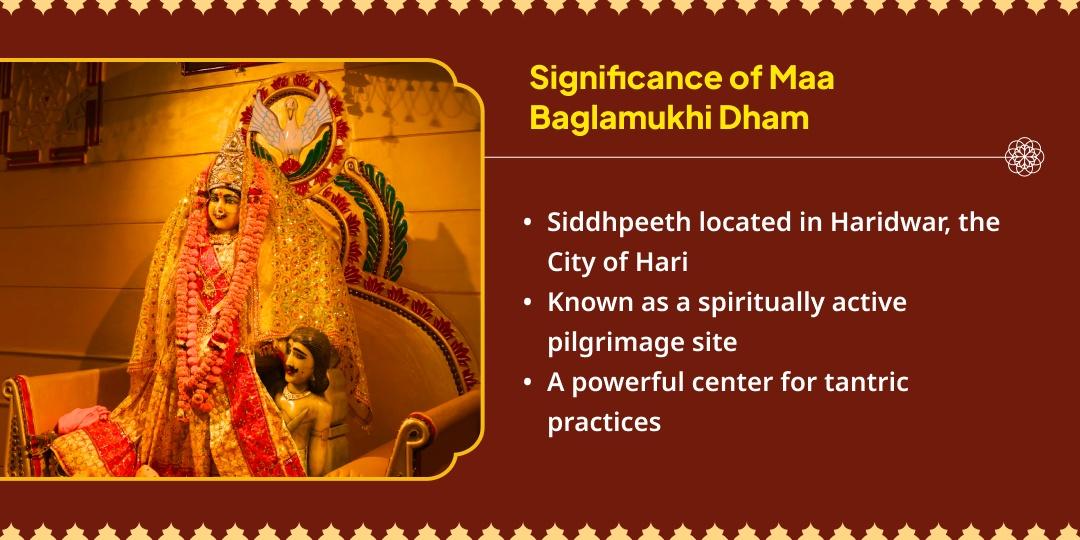 Significance of Maa Baglamukhi Dham

• Siddhpeeth located in Haridwar, the City of Hari
• Known as a spiritually active pilgrimage site
• A powerful center for tantric practices